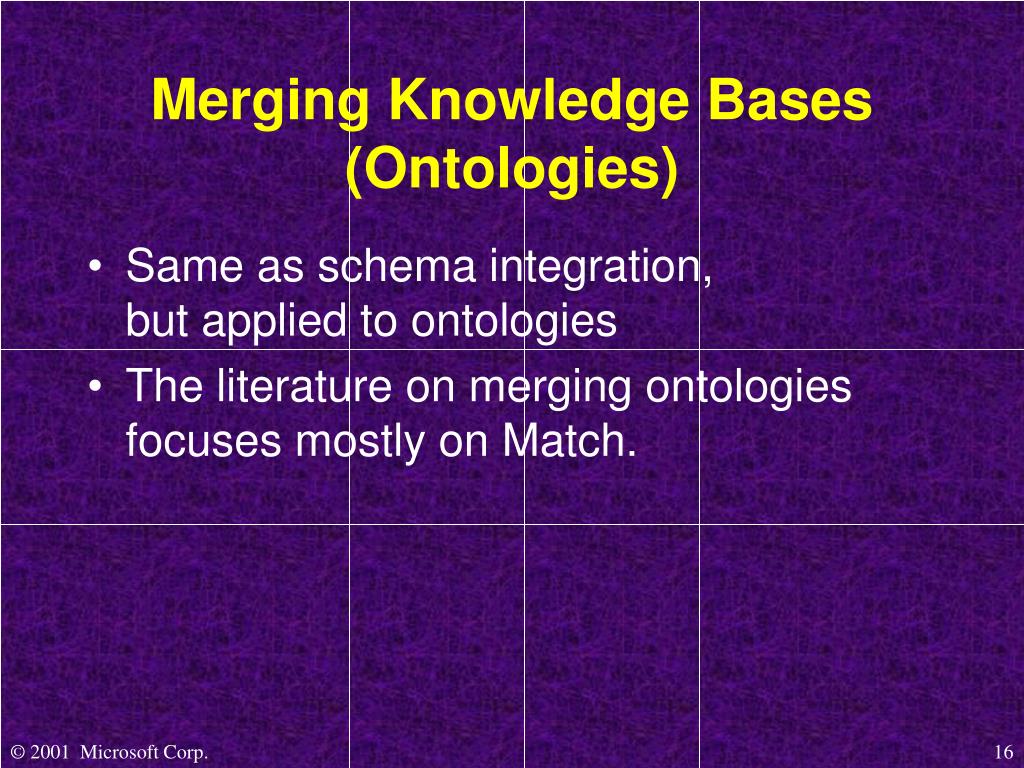 Merging Knowledge Bases (Ontologies)

• Same as schema integration, but applied to ontologies

• The literature on merging ontologies focuses mostly on Match.

© 2001 Microsoft Corp.

16